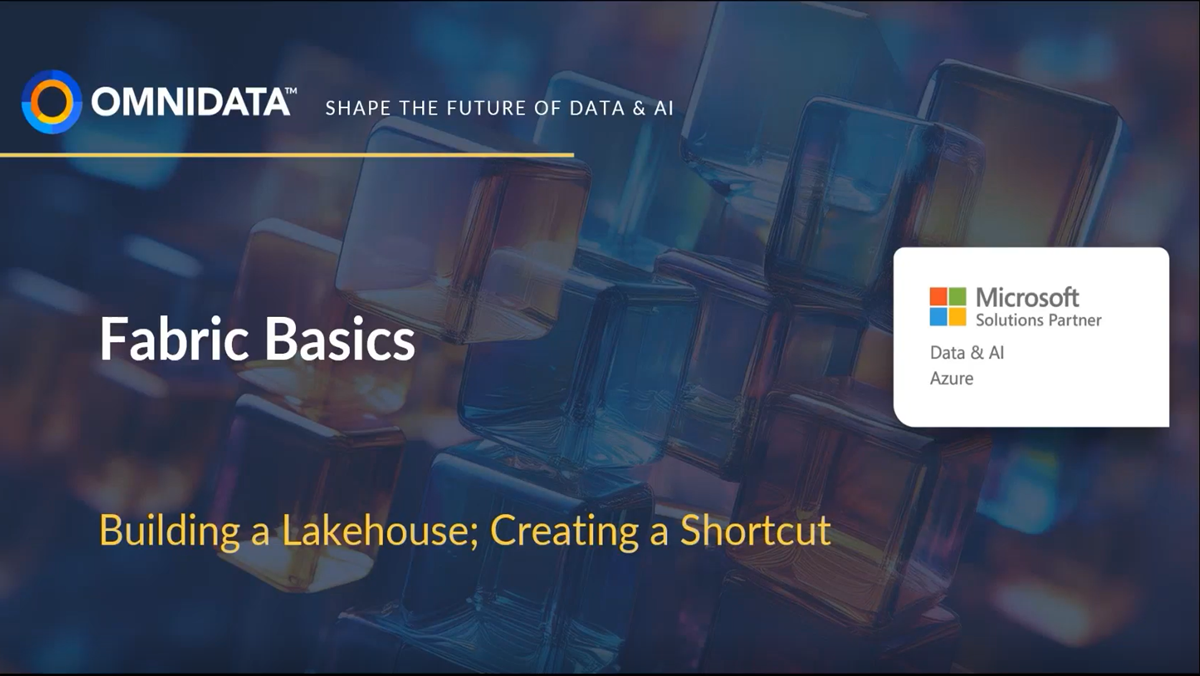 OMNIDATA™ SHAPE THE FUTURE OF DATA & AI

Fabric Basics

Microsoft
Solutions Partner
Data & AI
Azure

Building a Lakehouse; Creating a Shortcut